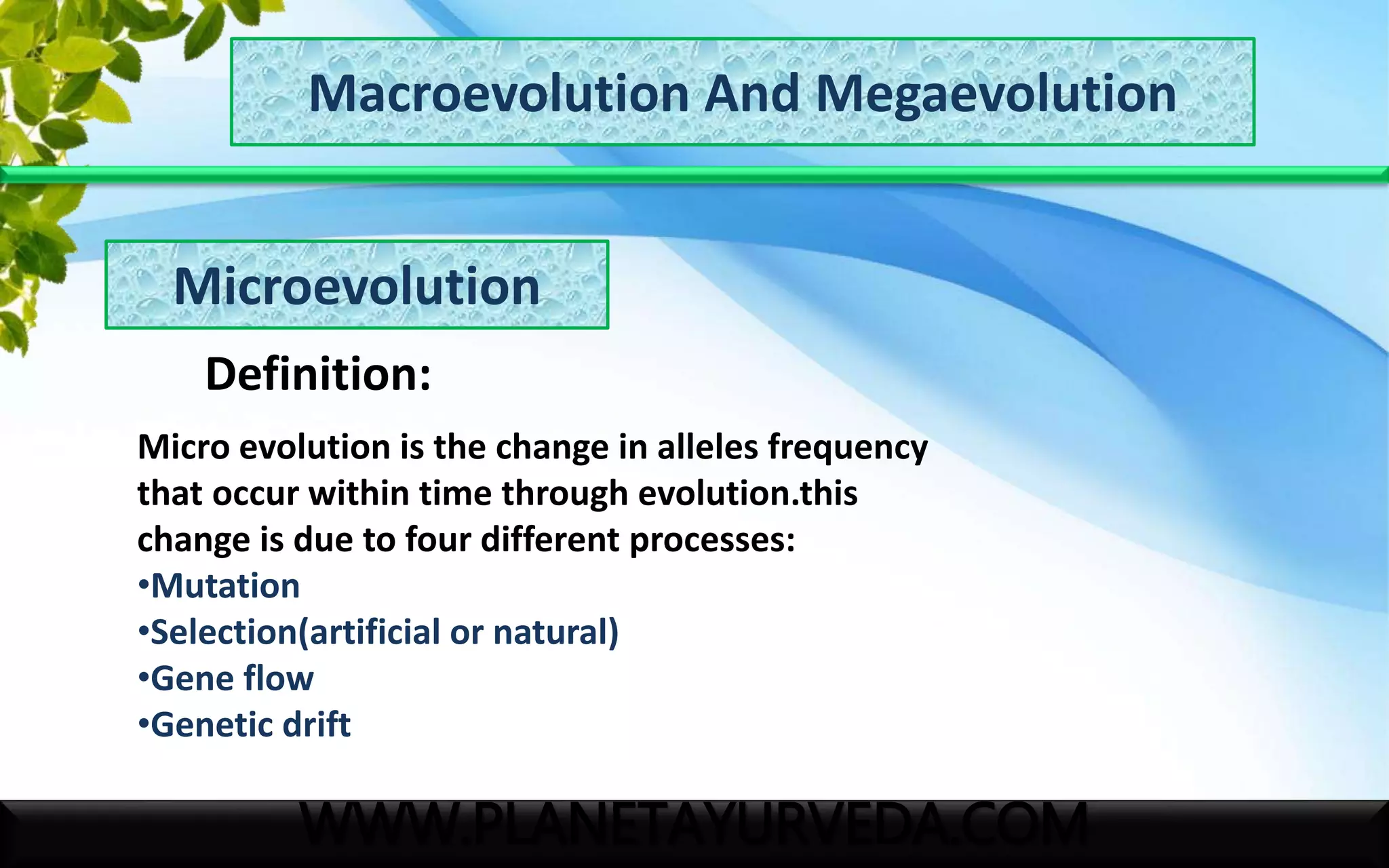 Macroevolution And Megaevolution

Microevolution

Definition:

Micro evolution is the change in alleles frequency that occur within time through evolution.this change is due to four different processes:
•Mutation
•Selection(artificial or natural)
•Gene flow
•Genetic drift

WWW.PLANETAYURVEDA.COM